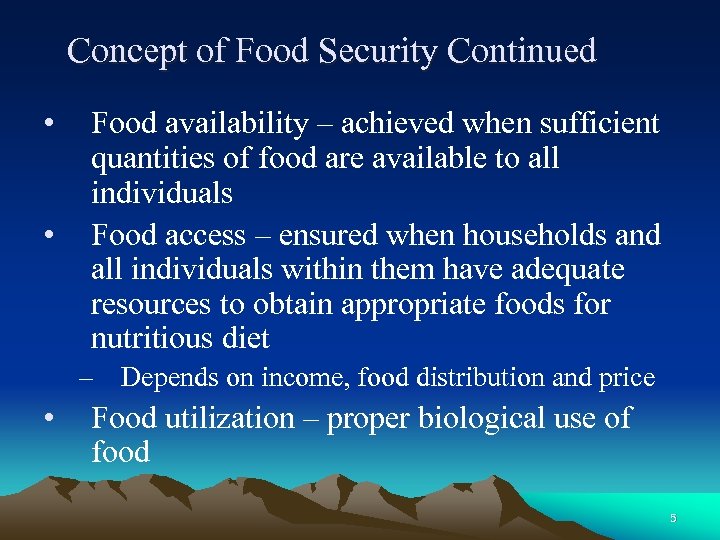 Concept of Food Security Continued

• Food availability – achieved when sufficient quantities of food are available to all individuals

• Food access – ensured when households and all individuals within them have adequate resources to obtain appropriate foods for nutritious diet

– Depends on income, food distribution and price

• Food utilization – proper biological use of food

5